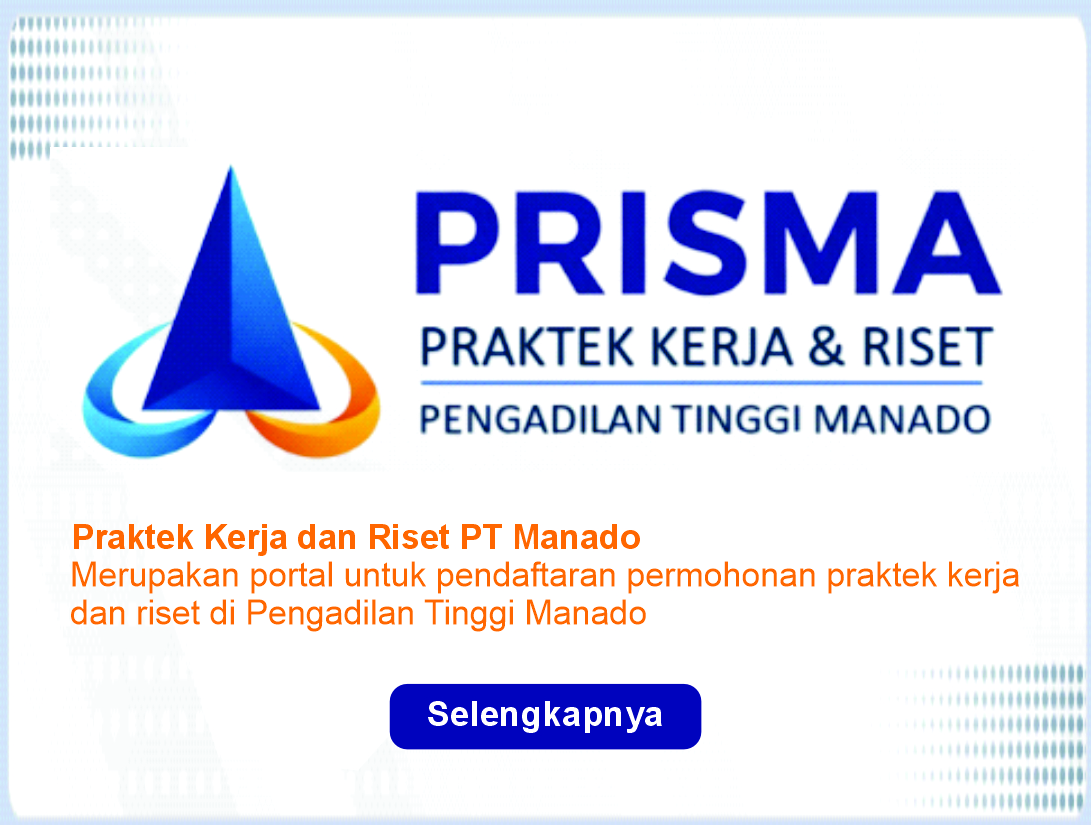 PRISMA
PRAKTEK KERJA & RISET
PENGADILAN TINGGI MANADO

Praktek Kerja dan Riset PT Manado
Merupakan portal untuk pendaftaran permohonan praktek kerja dan riset di Pengadilan Tinggi Manado

Selengkapnya